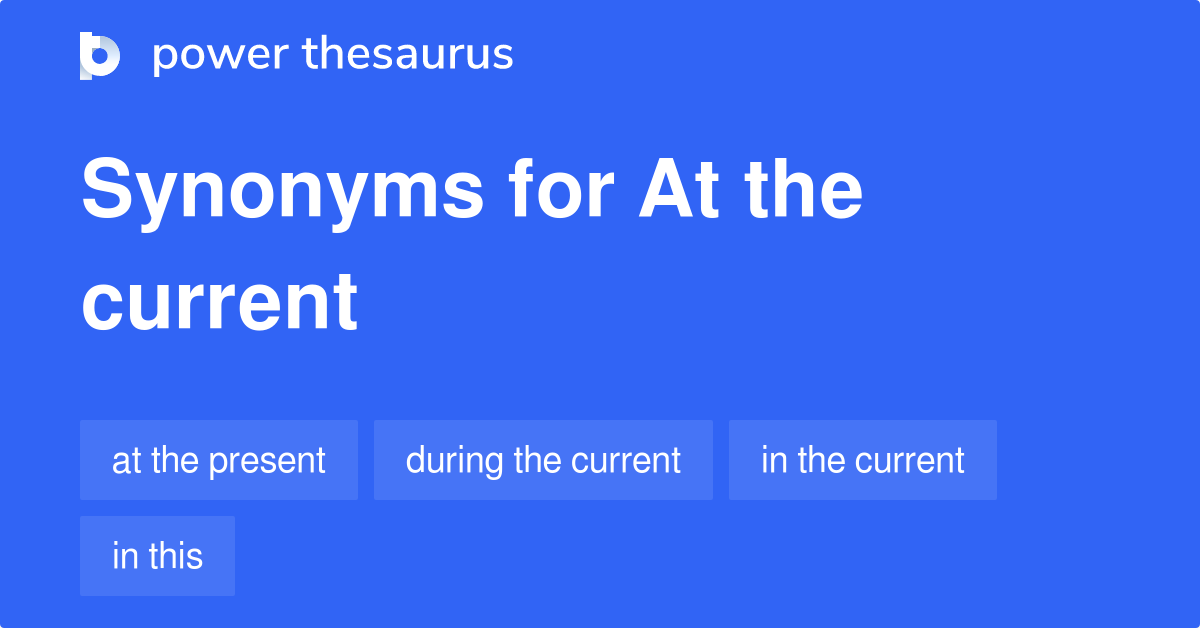 power thesaurus

Synonyms for At the current

at the present
during the current
in the current
in this